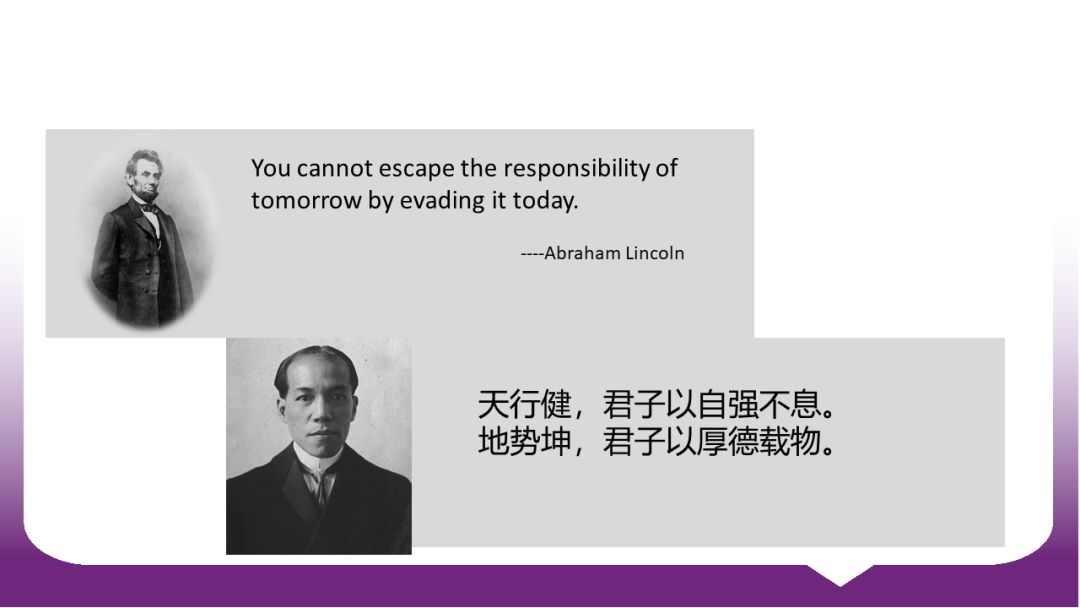 You cannot escape the responsibility of tomorrow by evading it today.

----Abraham Lincoln

天行健，君子以自强不息。
地势坤，君子以厚德载物。